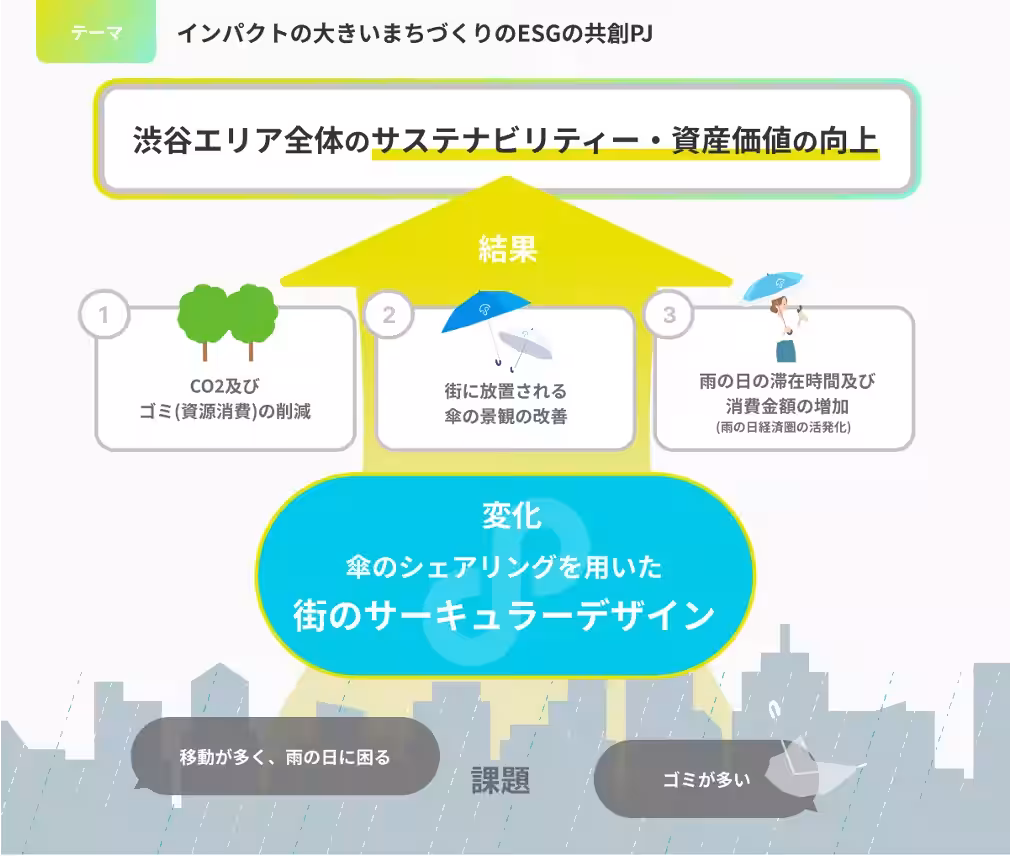 テーマ　インパクトの大きいまちづくりのESGの共創PJ

渋谷エリア全体のサステナビリティー・資産価値の向上

結果

1
CO2及び
ゴミ(資源消費)の削減

2
街に放置される
傘の景観の改善

3
雨の日の滞在時間及び
消費金額の増加
(雨の日経済圏の活発化)

変化
傘のシェアリングを用いた
街のサーキュラーデザイン

移動が多く、雨の日に困る

課題

ゴミが多い